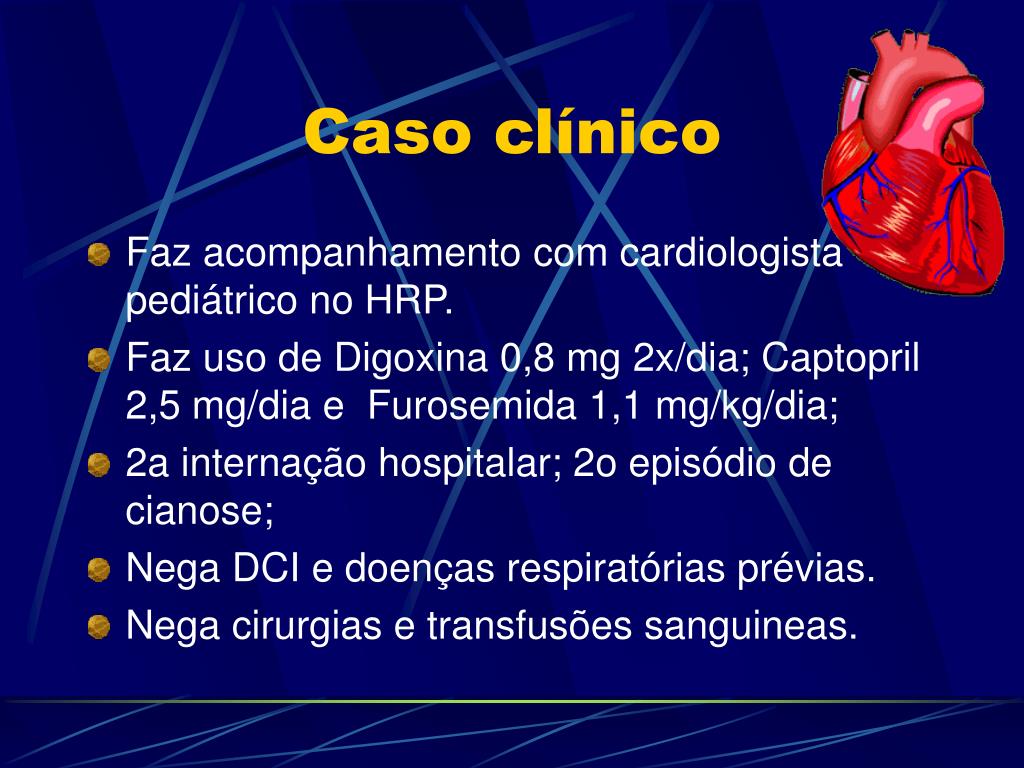 Caso clínico

Faz acompanhamento com cardiologista pediátrico no HRP.

Faz uso de Digoxina 0,8 mg 2x/dia; Captopril 2,5 mg/dia e Furosemida 1,1 mg/kg/dia;

2a internação hospitalar; 2o episódio de cianose;

Nega DCI e doenças respiratórias prévias.

Nega cirurgias e transfusões sanguineas.